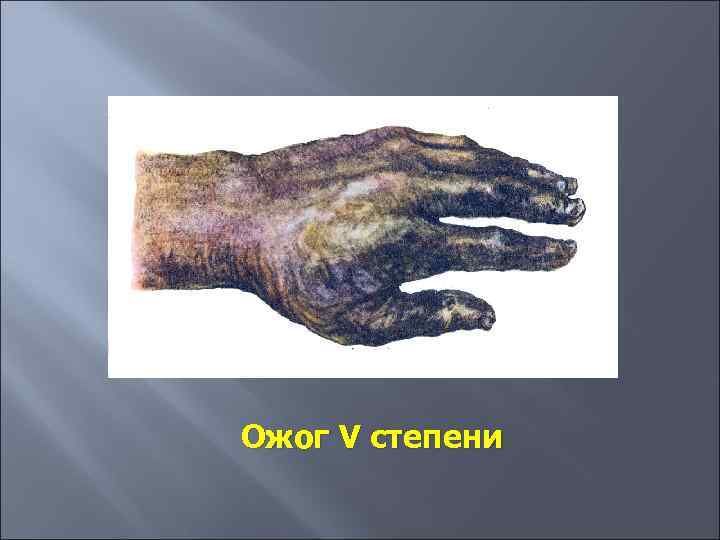 Ожог V степени